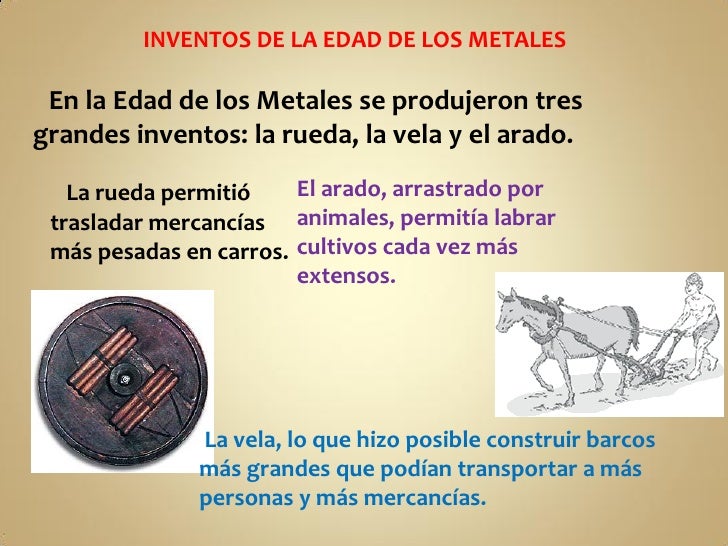 INVENTOS DE LA EDAD DE LOS METALES

En la Edad de los Metales se produjeron tres grandes inventos: la rueda, la vela y el arado.

La rueda permitió trasladar mercancías más pesadas en carros.

El arado, arrastrado por animales, permitía labrar cultivos cada vez más extensos.

La vela, lo que hizo posible construir barcos más grandes que podían transportar a más personas y más mercancías.